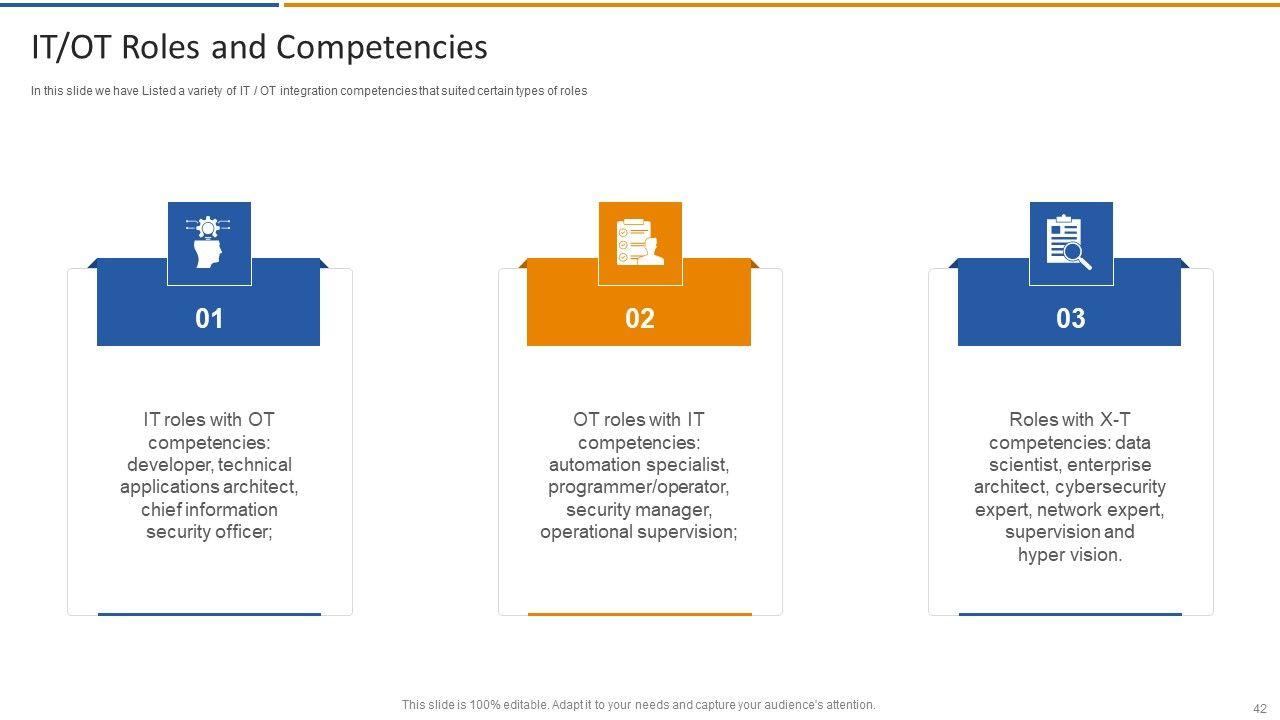 IT/OT Roles and Competencies

In this slide we have Listed a variety of IT / OT integration competencies that suited certain types of roles

01

IT roles with OT competencies: developer, technical applications architect, chief information security officer;

02

OT roles with IT competencies: automation specialist, programmer/operator, security manager, operational supervision;

03

Roles with X-T competencies: data scientist, enterprise architect, cybersecurity expert, network expert, supervision and hyper vision.

This slide is 100% editable. Adapt it to your needs and capture your audience's attention.

42